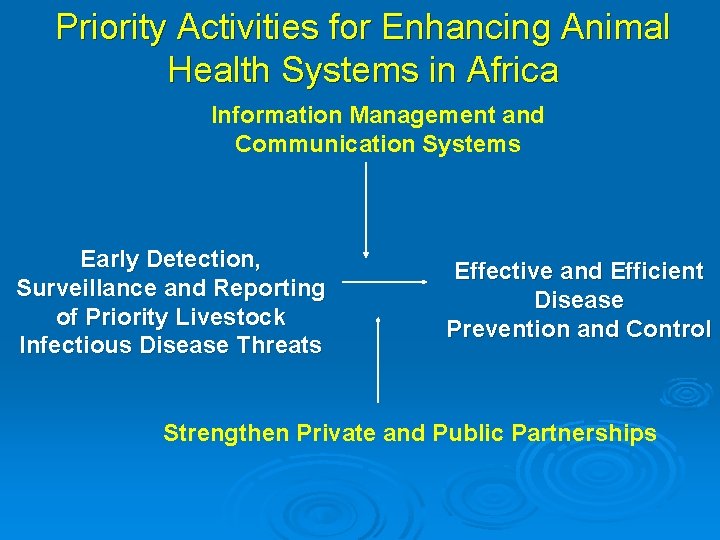 Priority Activities for Enhancing Animal Health Systems in Africa

Information Management and Communication Systems

Early Detection, Surveillance and Reporting of Priority Livestock Infectious Disease Threats

Effective and Efficient Disease Prevention and Control

Strengthen Private and Public Partnerships